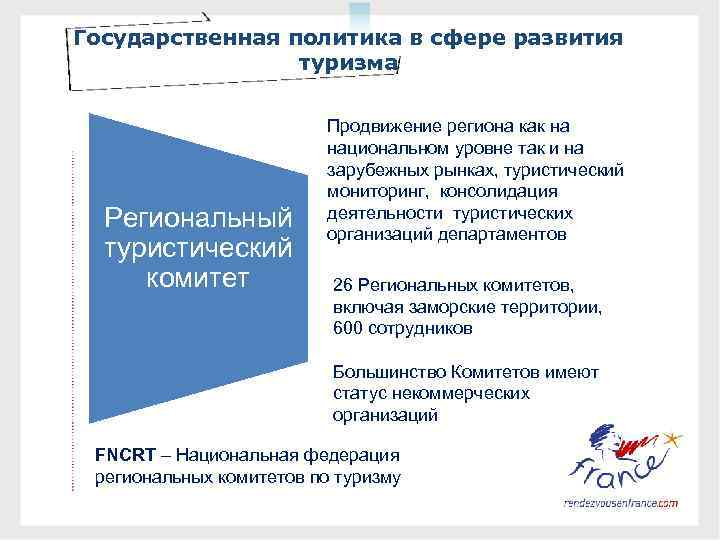 Государственная политика в сфере развития туризма

Региональный туристический комитет

Продвижение региона как на национальном уровне так и на зарубежных рынках, туристический мониторинг, консолидация деятельности туристических организаций департаментов

26 Региональных комитетов, включая заморские территории, 600 сотрудников

Большинство Комитетов имеют статус некоммерческих организаций

FNCRT – Национальная федерация региональных комитетов по туризму

France

rendezvousenfrance.com